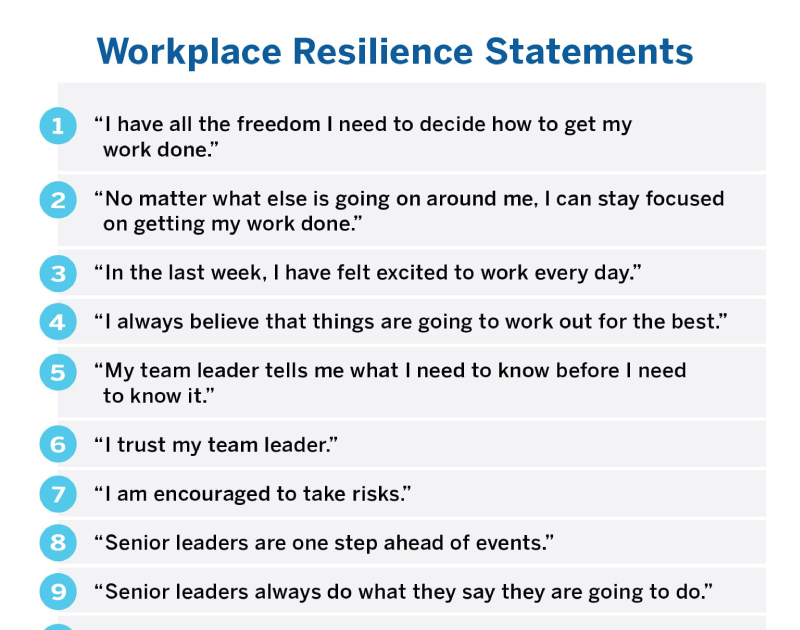 Workplace Resilience Statements

1 “I have all the freedom I need to decide how to get my work done.”

2 “No matter what else is going on around me, I can stay focused on getting my work done.”

3 “In the last week, I have felt excited to work every day.”

4 “I always believe that things are going to work out for the best.”

5 “My team leader tells me what I need to know before I need to know it.”

6 “I trust my team leader.”

7 “I am encouraged to take risks.”

8 “Senior leaders are one step ahead of events.”

9 “Senior leaders always do what they say they are going to do.”